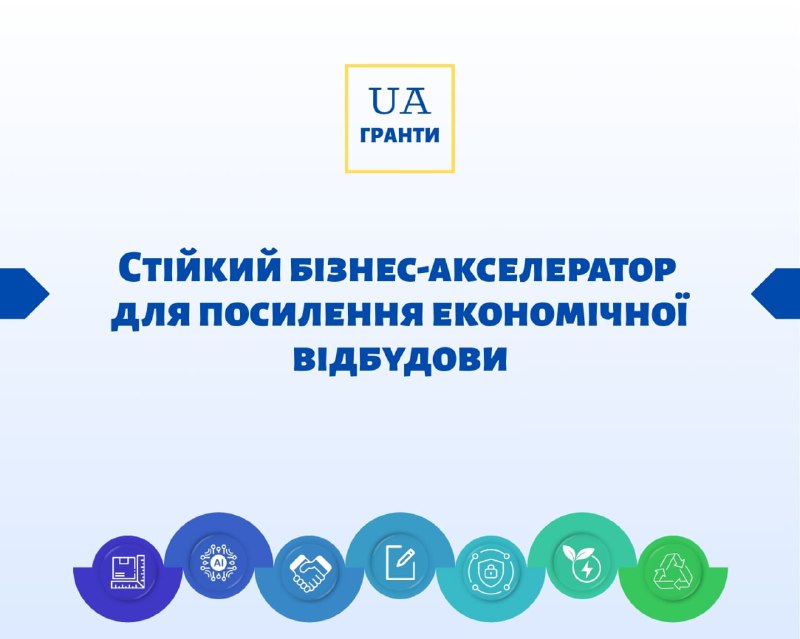 UA
ГРАНТИ

Стійкий бізнес-акселератор для посилення економічної відбудови

AI